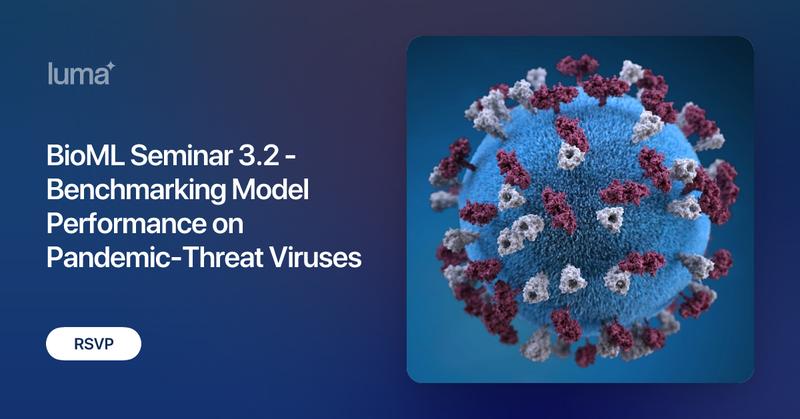 luma

BioML Seminar 3.2 - Benchmarking Model Performance on Pandemic-Threat Viruses

RSVP